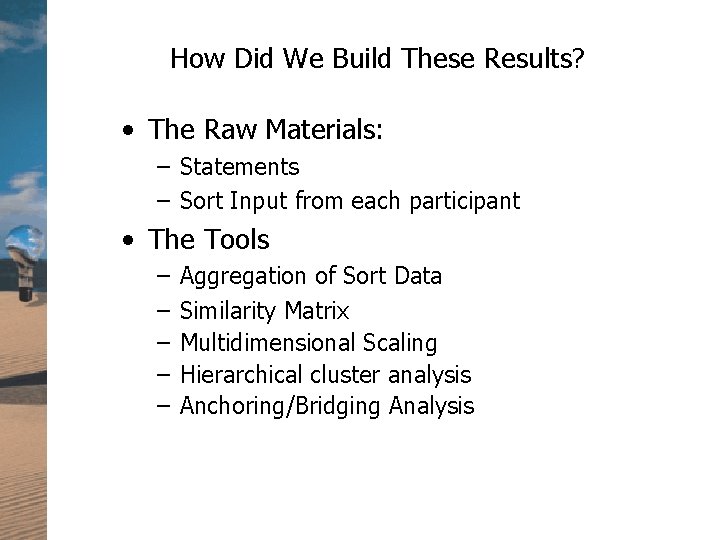 How Did We Build These Results?

• The Raw Materials:
  – Statements
  – Sort Input from each participant
• The Tools
  – Aggregation of Sort Data
  – Similarity Matrix
  – Multidimensional Scaling
  – Hierarchical cluster analysis
  – Anchoring/Bridging Analysis